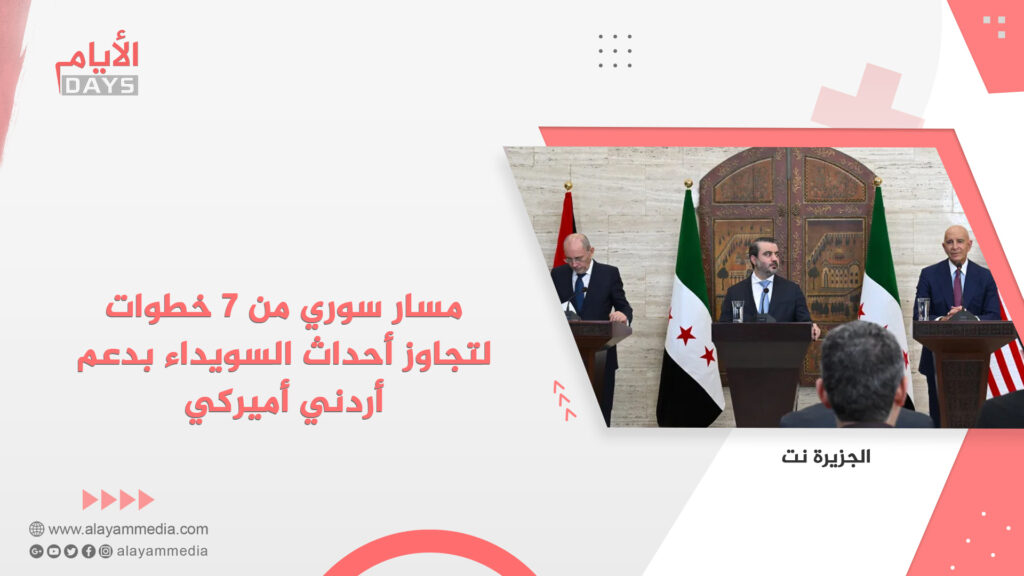 الأيام
DAYS

مسار سوري من 7 خطوات لتجاوز أحداث السويداء بدعم أردني أميركي

الجزيرة نت

www.alayammedia.com
alayammedia